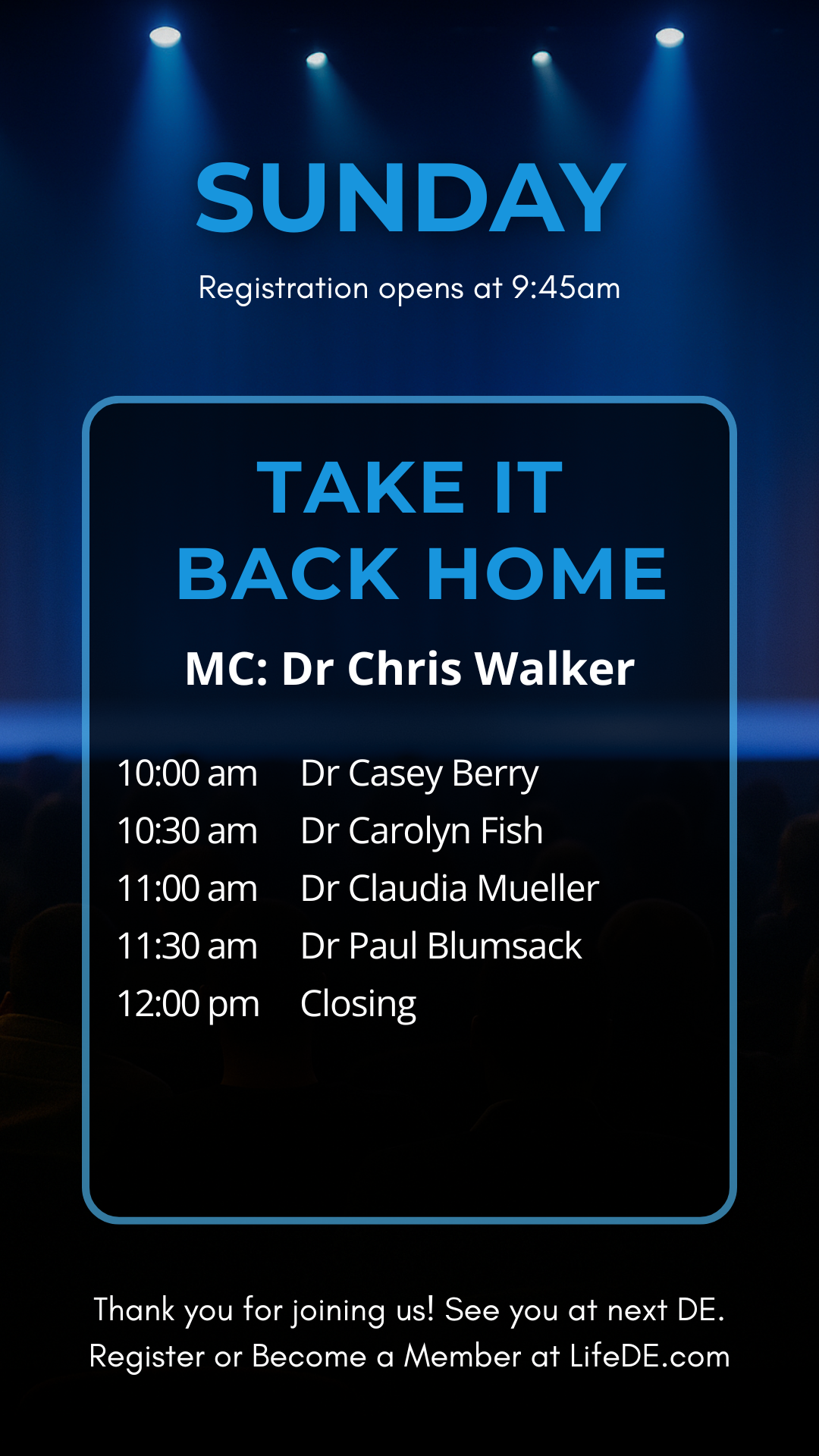 SUNDAY

Registration opens at 9:45am

TAKE IT
BACK HOME

MC: Dr Chris Walker

10:00 am Dr Casey Berry
10:30 am Dr Carolyn Fish
11:00 am Dr Claudia Mueller
11:30 am Dr Paul Blumsack
12:00 pm Closing

Thank you for joining us! See you at next DE.
Register or Become a Member at LifeDE.com